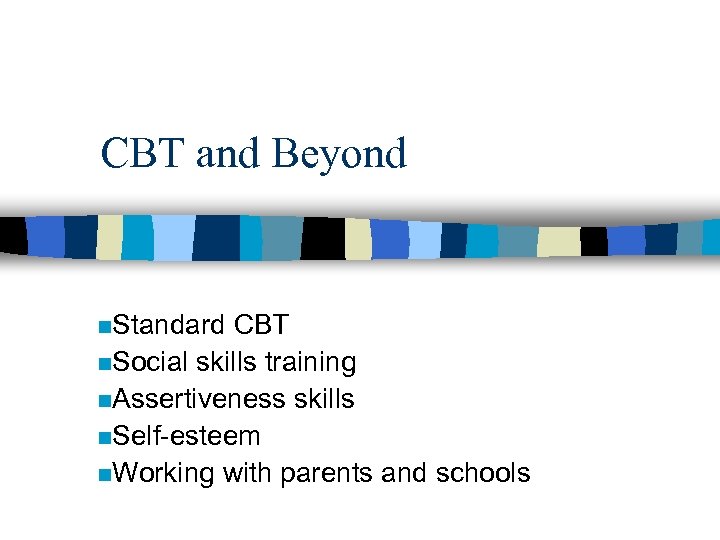 CBT and Beyond

- Standard CBT
- Social skills training
- Assertiveness skills
- Self-esteem
- Working with parents and schools